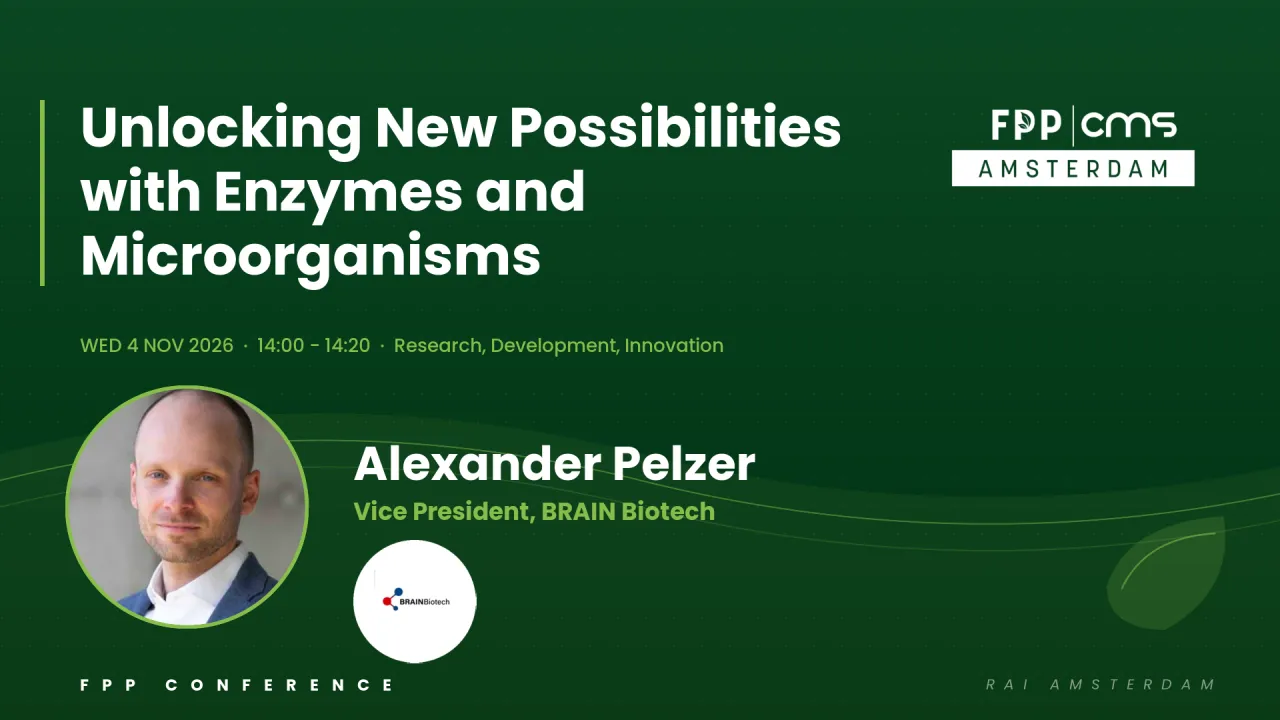 Unlocking New Possibilities with Enzymes and Microorganisms

FPP | CMS
AMSTERDAM

WED 4 NOV 2026 · 14:00 - 14:20 · Research, Development, Innovation

Alexander Pelzer
Vice President, BRAIN Biotech

BRAINBiotech

FPP CONFERENCE

RAI AMSTERDAM